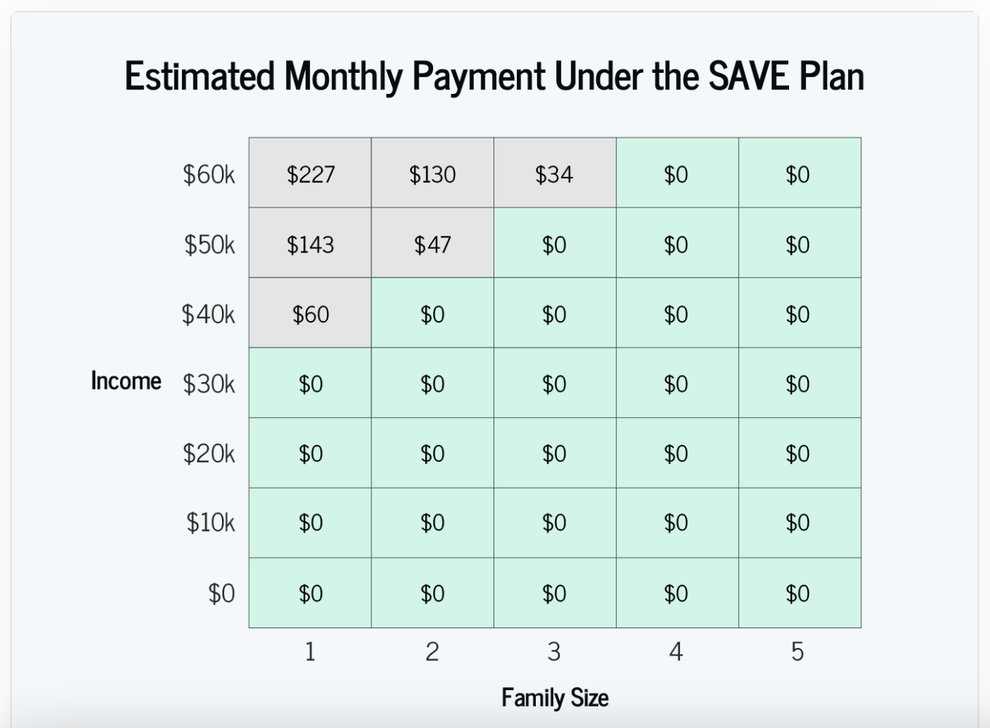 Estimated Monthly Payment Under the SAVE Plan

| Income | 1 | 2 | 3 | 4 | 5 |
|---|---|---|---|---|---|
| \$60k | \$227 | \$130 | \$34 | \$0 | \$0 |
| \$50k | \$143 | \$47 | \$0 | \$0 | \$0 |
| \$40k | \$60 | \$0 | \$0 | \$0 | \$0 |
| \$30k | \$0 | \$0 | \$0 | \$0 | \$0 |
| \$20k | \$0 | \$0 | \$0 | \$0 | \$0 |
| \$10k | \$0 | \$0 | \$0 | \$0 | \$0 |
| \$0 | \$0 | \$0 | \$0 | \$0 | \$0 |

Family Size